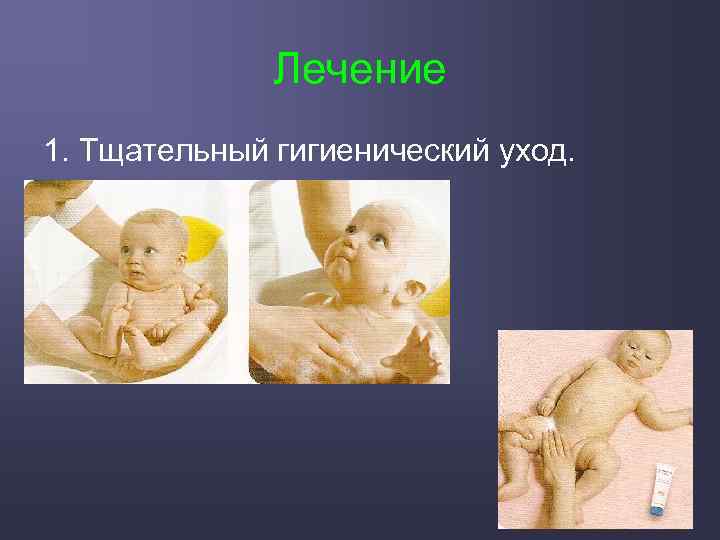 Лечение

1. Тщательный гигиенический уход.